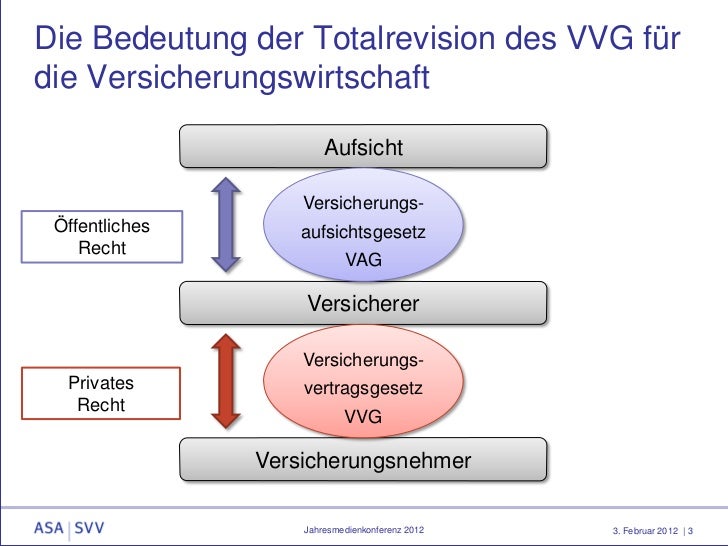 Die Bedeutung der Totalrevision des VVG für die Versicherungswirtschaft

Aufsicht

Öffentliches Recht

Versicherungsaufsichtsgesetz VAG

Versicherer

Privates Recht

Versicherungsvertragsgesetz VVG

Versicherungsnehmer

ASA | SVV

Jahresmedienkonferenz 2012

3. Februar 2012 | 3